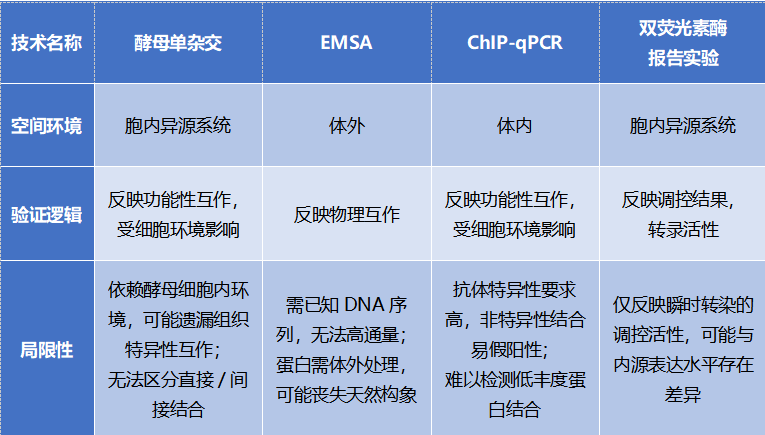 | 技术名称 | 酵母单杂交 | EMSA | ChIP-qPCR | 双荧光素酶报告实验 |
|---|---|---|---|---|
| 空间环境 | 胞内异源系统 | 体外 | 体内 | 胞内异源系统 |
| 验证逻辑 | 反映功能性互作，受细胞环境影响 | 反映物理互作 | 反映功能性互作，受细胞环境影响 | 反映调控结果，转录活性 |
| 局限性 | 依赖酵母细胞内环境，可能遗漏组织特异性互作；无法区分直接 / 间接结合 | 需已知 DNA 序列，无法高通量；蛋白需体外处理，可能丧失天然构象 | 抗体特异性要求高，非特异性结合易假阳性；难以检测低丰度蛋白结合 | 仅反映瞬时转染的调控活性，可能与内源表达水平存在差异 |